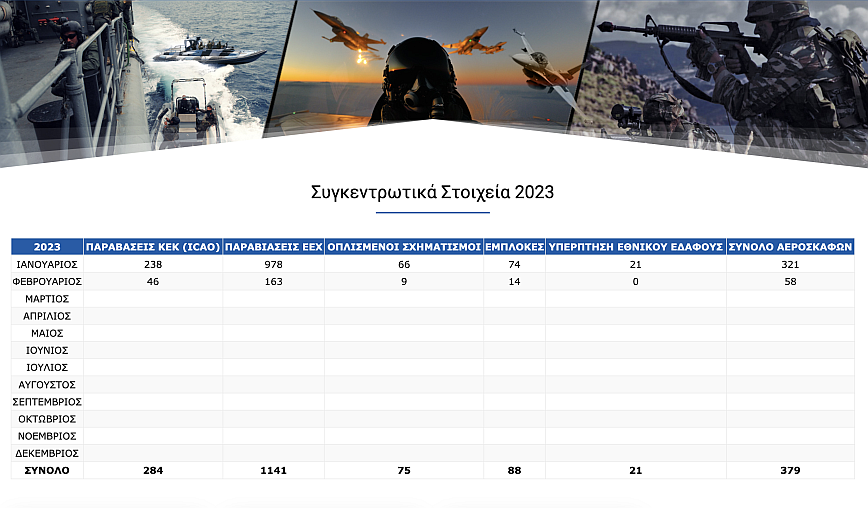 Συγκεντρωτικά Στοιχεία 2023

| 2023 | ΠΑΡΑΒΑΣΕΙΣ ΚΕΚ (ICAO) | ΠΑΡΑΒΙΑΣΕΙΣ ΕΕΧ | ΟΠΛΙΣΜΕΝΟΙ ΣΧΗΜΑΤΙΣΜΟΙ | ΕΜΠΛΟΚΕΣ | ΥΠΕΡΠΤΗΣΗ ΕΘΝΙΚΟΥ ΕΔΑΦΟΥΣ | ΣΥΝΟΛΟ ΑΕΡΟΣΚΑΦΩΝ |
|---|---|---|---|---|---|---|
| ΙΑΝΟΥΑΡΙΟΣ | 238 | 978 | 66 | 74 | 21 | 321 |
| ΦΕΒΡΟΥΑΡΙΟΣ | 46 | 163 | 9 | 14 | 0 | 58 |
| ΜΑΡΤΙΟΣ | | | | | | |
| ΑΠΡΙΛΙΟΣ | | | | | | |
| ΜΑΙΟΣ | | | | | | |
| ΙΟΥΝΙΟΣ | | | | | | |
| ΙΟΥΛΙΟΣ | | | | | | |
| ΑΥΓΟΥΣΤΟΣ | | | | | | |
| ΣΕΠΤΕΜΒΡΙΟΣ | | | | | | |
| ΟΚΤΩΒΡΙΟΣ | | | | | | |
| ΝΟΕΜΒΡΙΟΣ | | | | | | |
| ΔΕΚΕΜΒΡΙΟΣ | | | | | | |
| ΣΥΝΟΛΟ | 284 | 1141 | 75 | 88 | 21 | 379 |